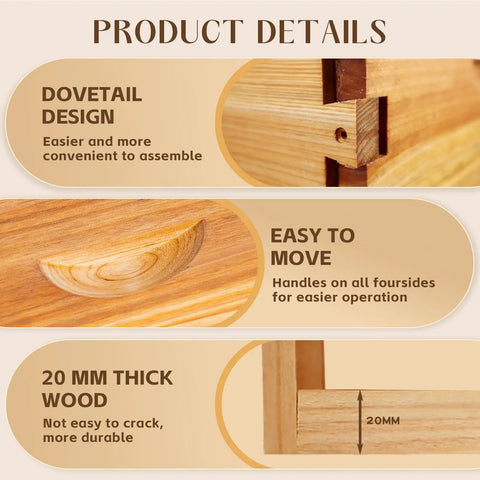 PRODUCT DETAILS

DOVETAIL DESIGN

Easier and more convenient to assemble

EASY TO MOVE

Handles on all foursides for easier operation

20 MM THICK WOOD

Not easy to crack, more durable

20MM